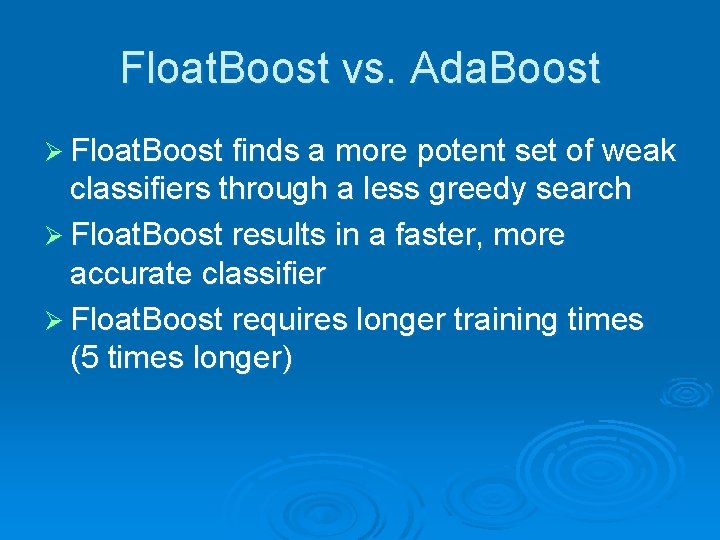 FloatBoost vs. AdaBoost

➢ FloatBoost finds a more potent set of weak classifiers through a less greedy search

➢ FloatBoost results in a faster, more accurate classifier

➢ FloatBoost requires longer training times (5 times longer)